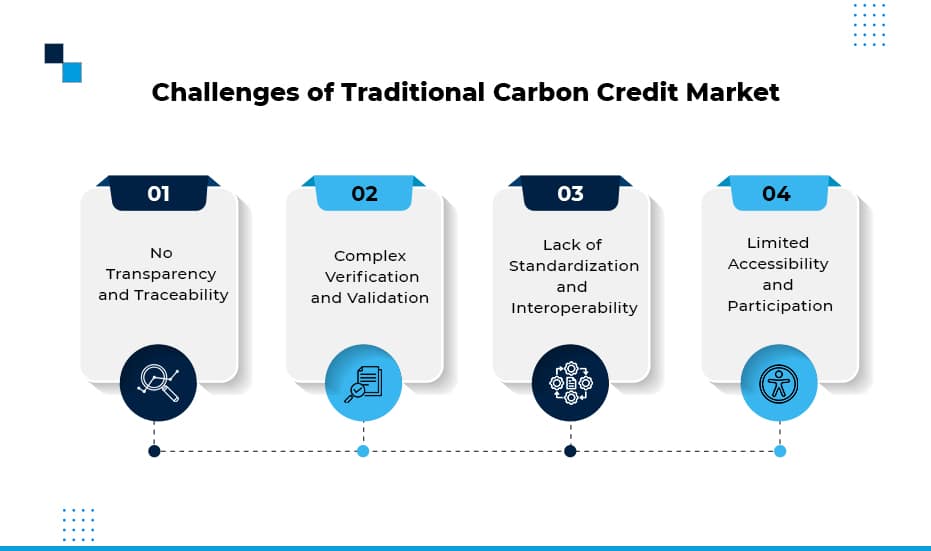 Challenges of Traditional Carbon Credit Market

01

No Transparency and Traceability

02

Complex Verification and Validation

03

Lack of Standardization and Interoperability

04

Limited Accessibility and Participation